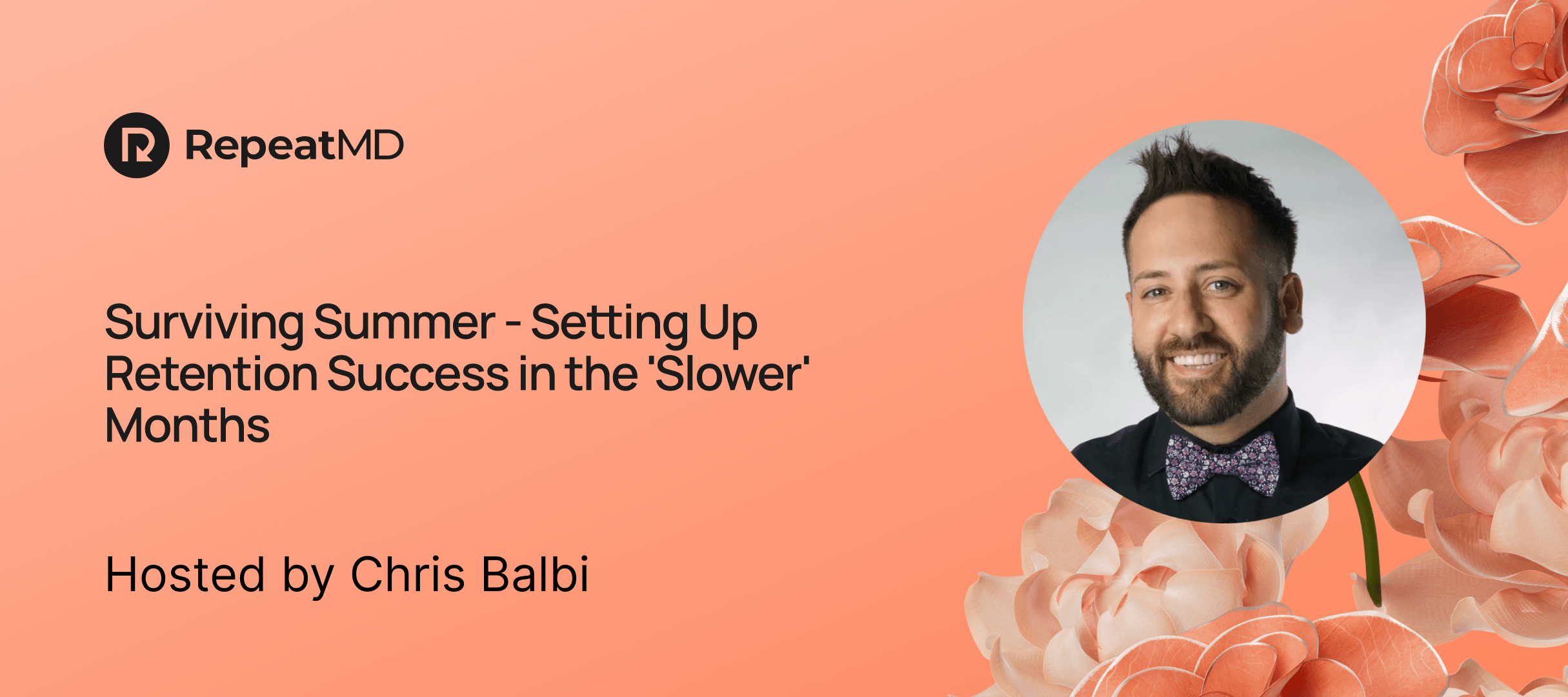 RepeatMD

Surviving Summer - Setting Up Retention Success in the 'Slower' Months

Hosted by Chris Balbi